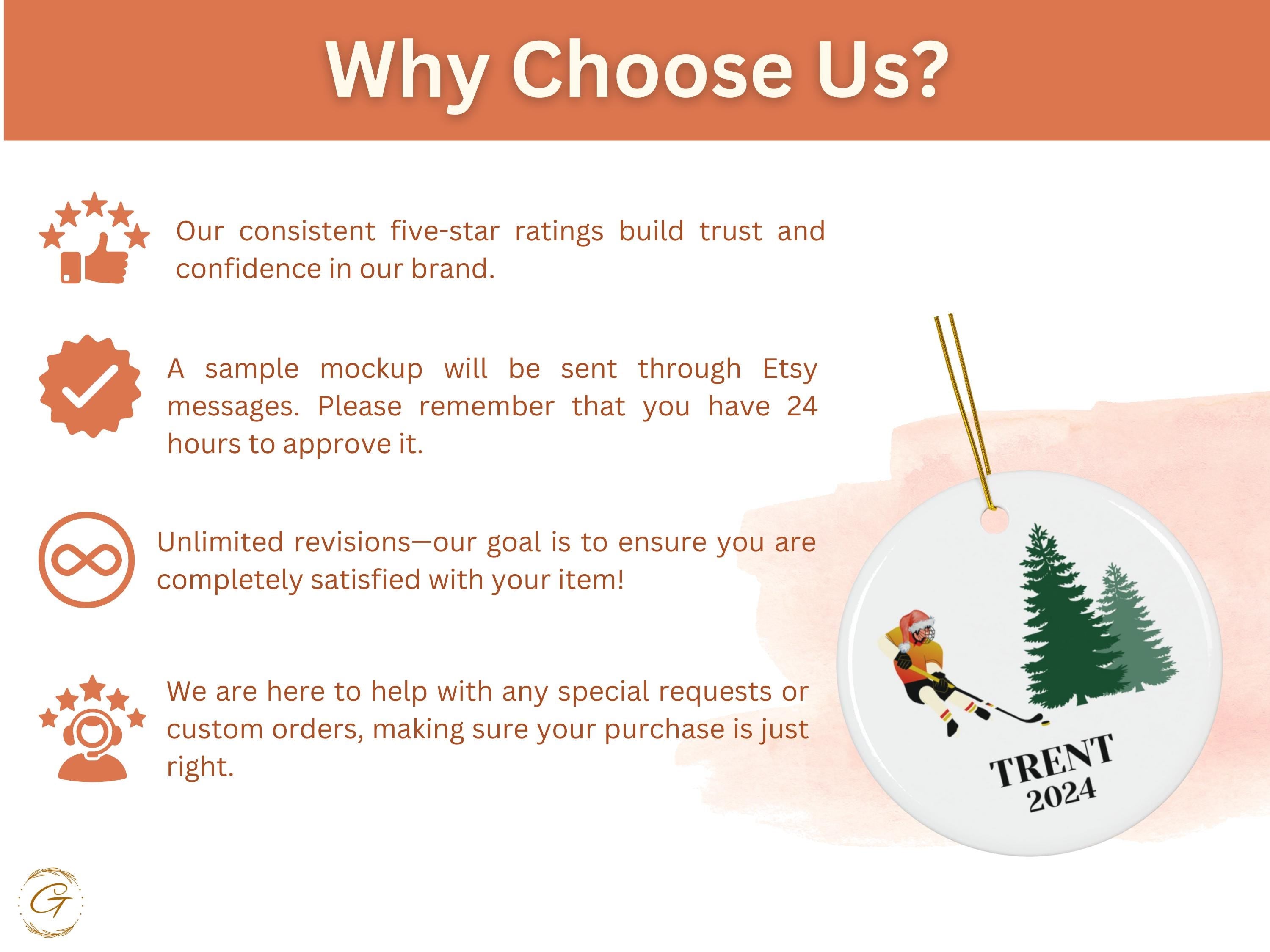 Why Choose Us?

Our consistent five-star ratings build trust and confidence in our brand.

A sample mockup will be sent through Etsy messages. Please remember that you have 24 hours to approve it.

Unlimited revisions—our goal is to ensure you are completely satisfied with your item!

We are here to help with any special requests or custom orders, making sure your purchase is just right.

TRENT
2024

G